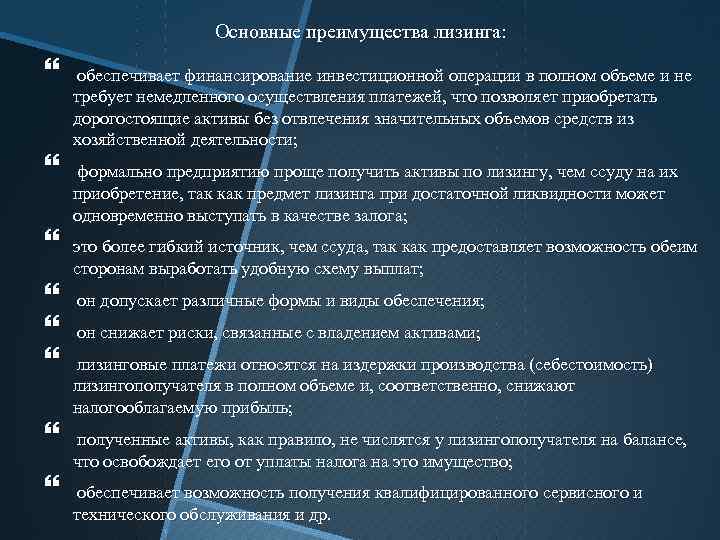 Основные преимущества лизинга:

“ обеспечивает финансирование инвестиционной операции в полном объеме и не требует немедленного осуществления платежей, что позволяет приобретать дорогостоящие активы без отвлечения значительных объемов средств из хозяйственной деятельности;

“ формально предприятию проще получить активы по лизингу, чем ссуду на их приобретение, так как предмет лизинга при достаточной ликвидности может одновременно выступать в качестве залога;

“ это более гибкий источник, чем ссуда, так как предоставляет возможность обеим сторонам выработать удобную схему выплат;

“ он допускает различные формы и виды обеспечения;

“ он снижает риски, связанные с владением активами;

“ лизинговые платежи относятся на издержки производства (себестоимость) лизингополучателя в полном объеме и, соответственно, снижают налогооблагаемую прибыль;

“ полученные активы, как правило, не числятся у лизингополучателя на балансе, что освобождает его от уплаты налога на это имущество;

“ обеспечивает возможность получения квалифицированного сервисного и технического обслуживания и др.